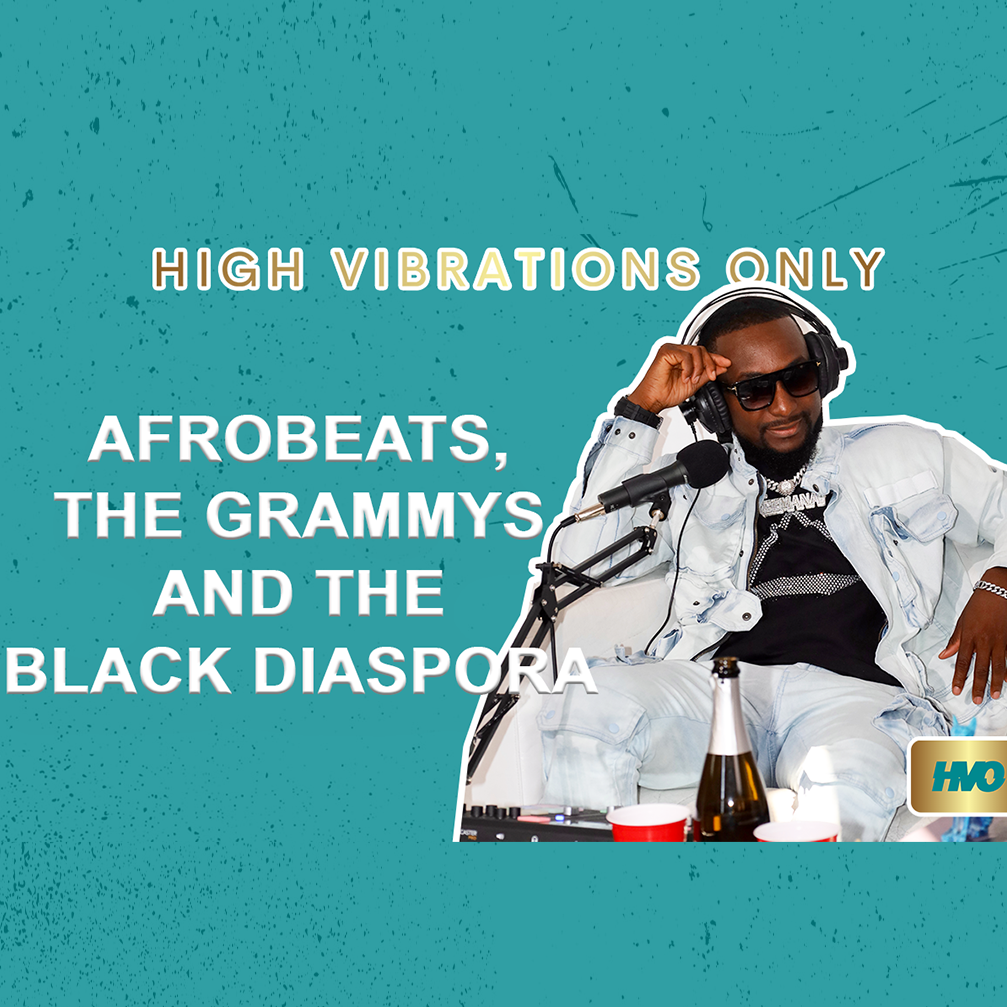 HIGH VIBRATIONS ONLY

AFROBEATS, THE GRAMMYS AND THE BLACK DIASPORA

HVO